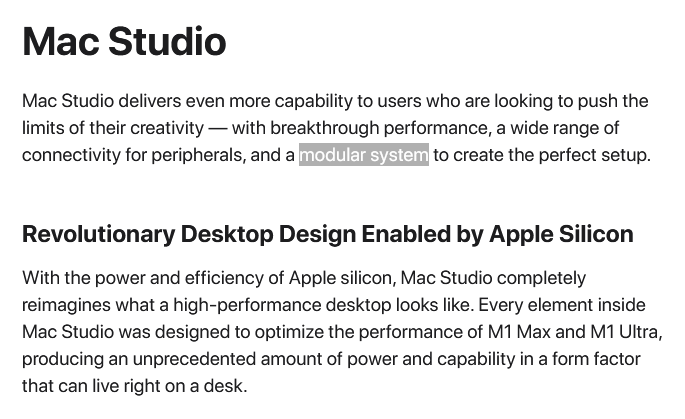 Mac Studio

Mac Studio delivers even more capability to users who are looking to push the limits of their creativity — with breakthrough performance, a wide range of connectivity for peripherals, and a modular system to create the perfect setup.

Revolutionary Desktop Design Enabled by Apple Silicon

With the power and efficiency of Apple silicon, Mac Studio completely reimagines what a high-performance desktop looks like. Every element inside Mac Studio was designed to optimize the performance of M1 Max and M1 Ultra, producing an unprecedented amount of power and capability in a form factor that can live right on a desk.